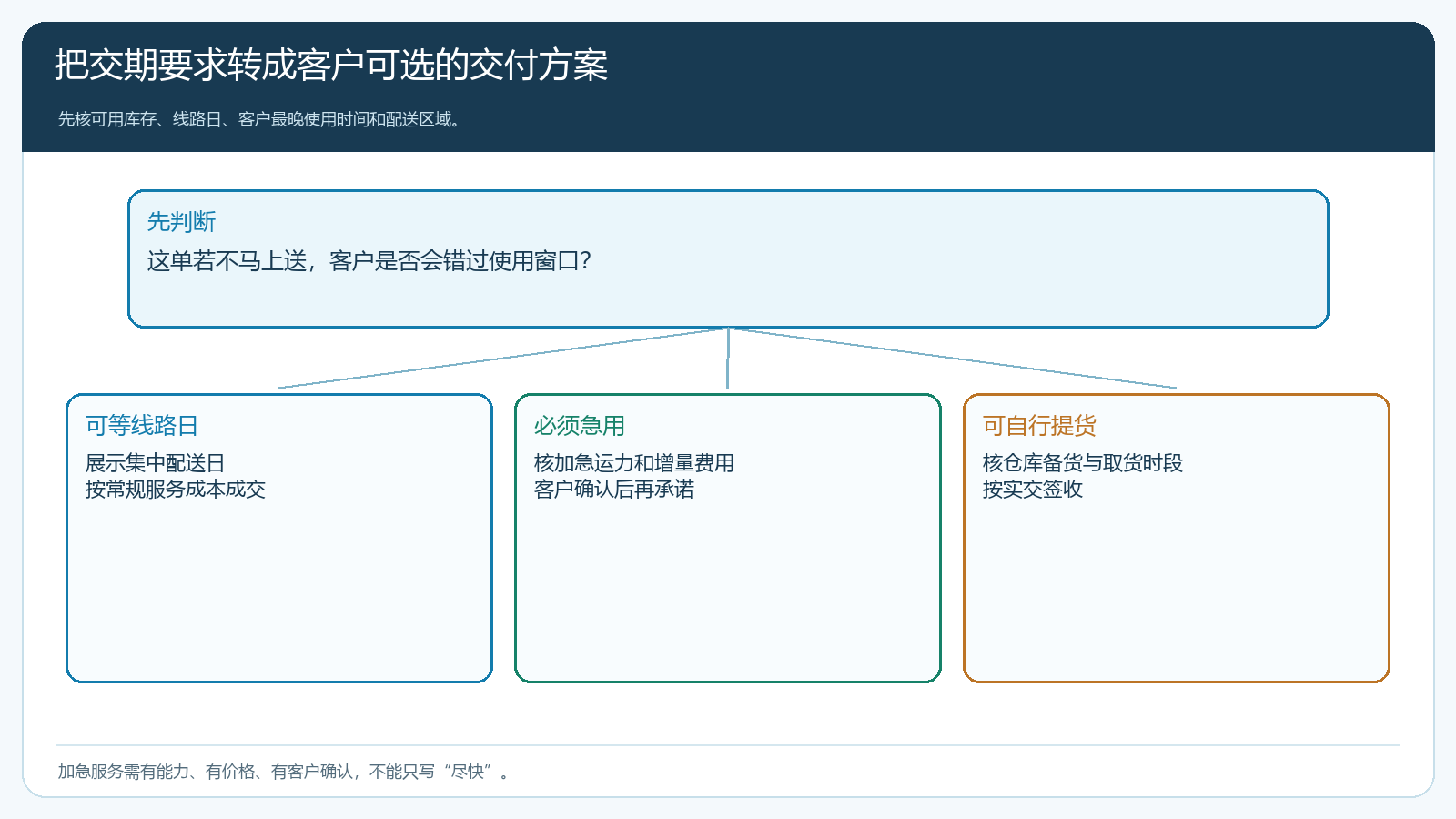 把交期要求转成客户可选的交付方案

先核可用库存、线路日、客户最晚使用时间和配送区域。

先判断

这单若不马上送，客户是否会错过使用窗口？

可等线路日

展示集中配送日
按常规服务成本成交

必须急用

核加急运力和增量费用
客户确认后再承诺

可自行提货

核仓库备货与取货时段
按实交签收

加急服务需有能力、有价格、有客户确认，不能只写“尽快”。